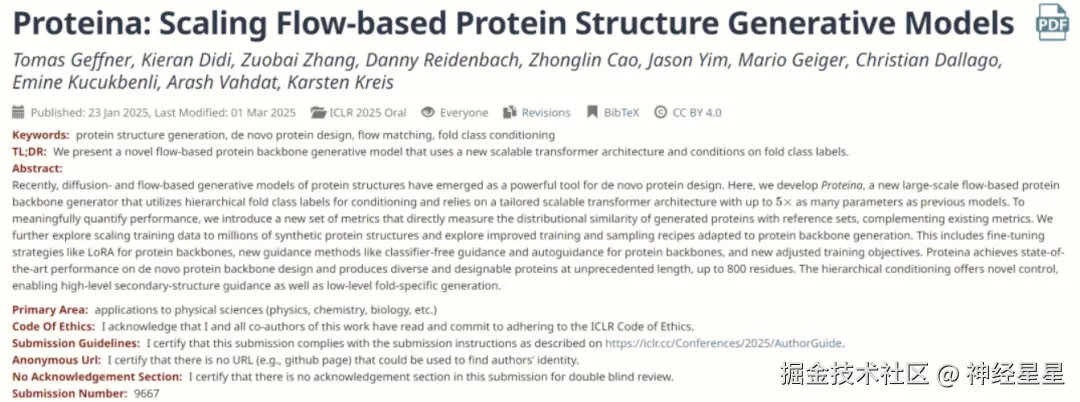 Proteina: Scaling Flow-based Protein Structure Generative Models

PDF

Tomas Geffner, Kieran Didi, Zuobai Zhang, Danny Reidenbach, Zhonglin Cao, Jason Yim, Mario Geiger, Christian Dallago, Emine Kucukbenli, Arash Vahdat, Karsten Kreis

Published: 23 Jan 2025, Last Modified: 01 Mar 2025 ICLR 2025 Oral Everyone Revisions BibTeX CC BY 4.0

Keywords: protein structure generation, de novo protein design, flow matching, fold class conditioning

TL;DR: We present a novel flow-based protein backbone generative model that uses a new scalable transformer architecture and conditions on fold class labels.

Abstract:
Recently, diffusion- and flow-based generative models of protein structures have emerged as a powerful tool for de novo protein design. Here, we develop Proteina, a new large-scale flow-based protein backbone generator that utilizes hierarchical fold class labels for conditioning and relies on a tailored scalable transformer architecture with up to $5\times$ as many parameters as previous models. To meaningfully quantify performance, we introduce a new set of metrics that directly measure the distributional similarity of generated proteins with reference sets, complementing existing metrics. We further explore scaling training data to millions of synthetic protein structures and explore improved training and sampling recipes adapted to protein backbone generation. This includes fine-tuning strategies like LoRA for protein backbones, new guidance methods like classifier-free guidance and autoguidance for protein backbones, and new adjusted training objectives. Proteina achieves state-of-the-art performance on de novo protein backbone design and produces diverse and designable proteins at unprecedented length, up to 800 residues. The hierarchical conditioning offers novel control, enabling high-level secondary-structure guidance as well as low-level fold-specific generation.

Primary Area: applications to physical sciences (physics, chemistry, biology, etc.)

Code Of Ethics: I acknowledge that I and all co-authors of this work have read and commit to adhering to the ICLR Code of Ethics.

Submission Guidelines: I certify that this submission complies with the submission instructions as described on https://iclr.cc/Conferences/2025/AuthorGuide.

Anonymous Url: I certify that there is no URL (e.g., github page) that could be used to find authors' identity.

No Acknowledgement Section: I certify that there is no acknowledgement section in this submission for double blind review.

Submission Number: 9667

掘金技术社区 @ 神经星星